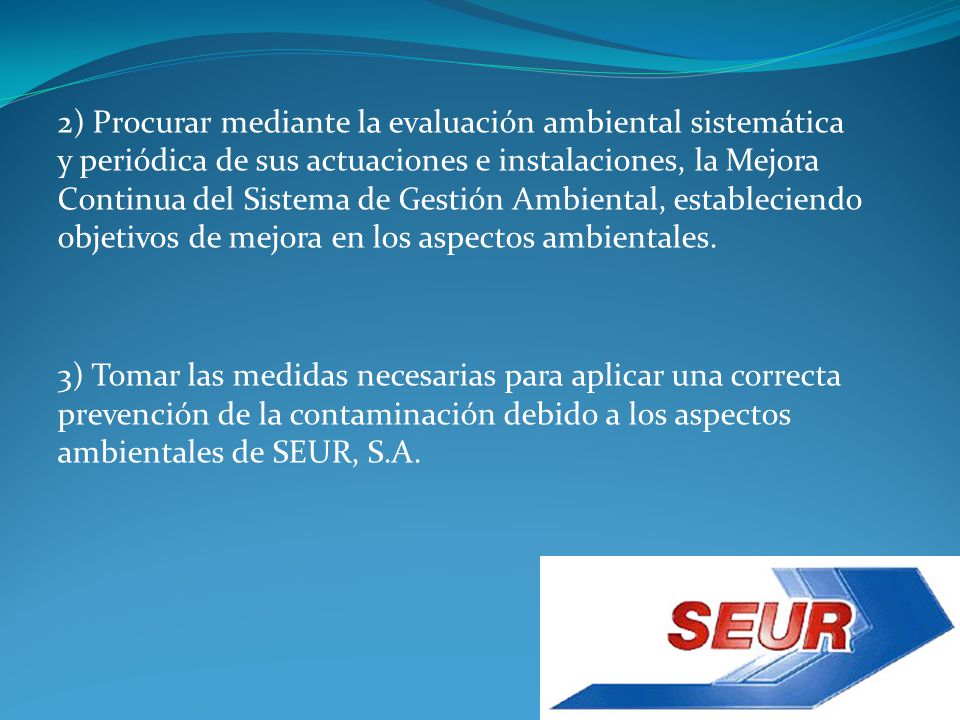 2) Procurar mediante la evaluación ambiental sistemática y periódica de sus actuaciones e instalaciones, la Mejora Continua del Sistema de Gestión Ambiental, estableciendo objetivos de mejora en los aspectos ambientales.

3) Tomar las medidas necesarias para aplicar una correcta prevención de la contaminación debido a los aspectos ambientales de SEUR, S.A.

SEUR